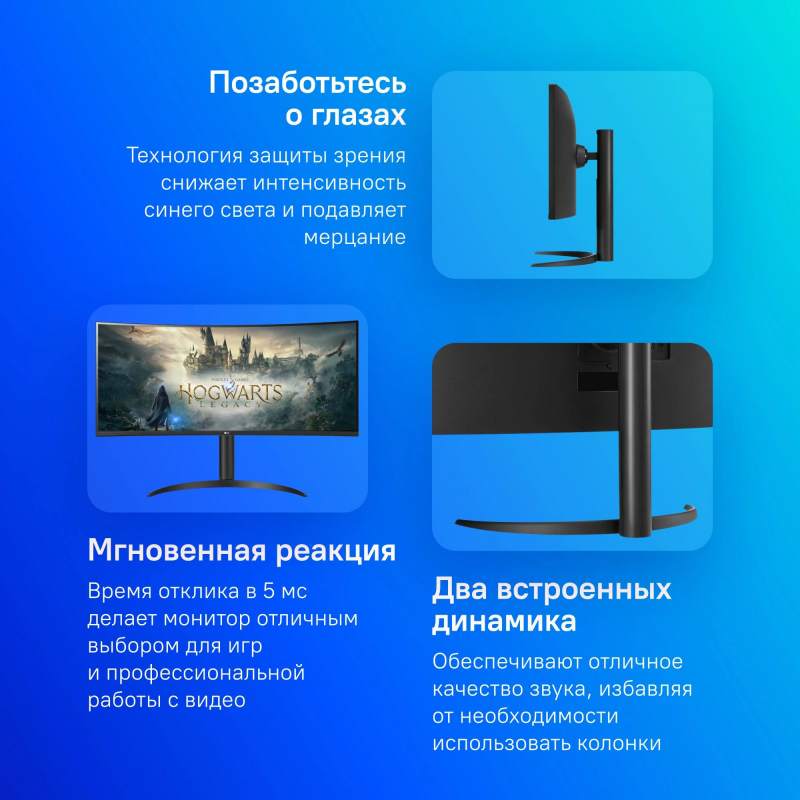 Позаботьтесь о глазах

Технология защиты зрения снижает интенсивность синего света и подавляет мерцание

HOGWARTS LEGACY

Мгновенная реакция

Время отклика в 5 мс делает монитор отличным выбором для игр и профессиональной работы с видео

Два встроенных динамика

Обеспечивают отличное качество звука, избавляя от необходимости использовать колонки